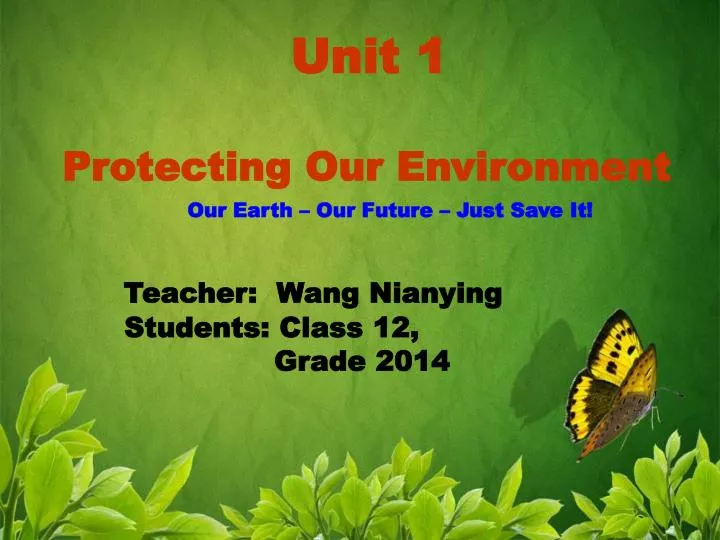 Unit 1

Protecting Our Environment

Our Earth – Our Future – Just Save It!

Teacher: Wang Nianying
Students: Class 12,
Grade 2014